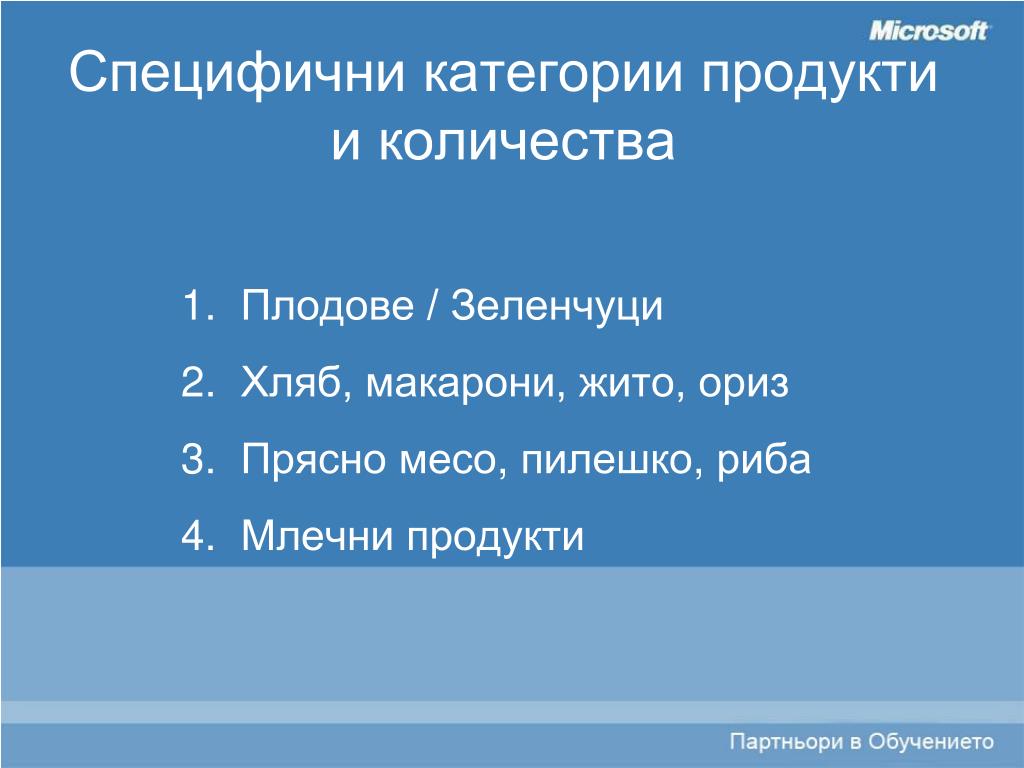 Microsoft

Специфични категории продукти и количества

1. Плодове / Зеленчуци
2. Хляб, макарони, жито, ориз
3. Прясно месо, пилешко, риба
4. Млечни продукти

Партньори в Обучението